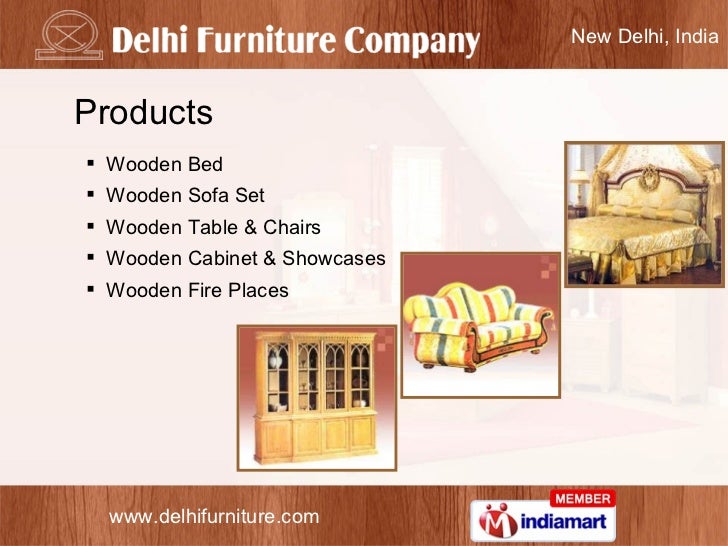 Delhi Furniture Company

New Delhi, India

Products

▪ Wooden Bed
▪ Wooden Sofa Set
▪ Wooden Table & Chairs
▪ Wooden Cabinet & Showcases
▪ Wooden Fire Places

www.delhifurniture.com

MEMBER
indiamart